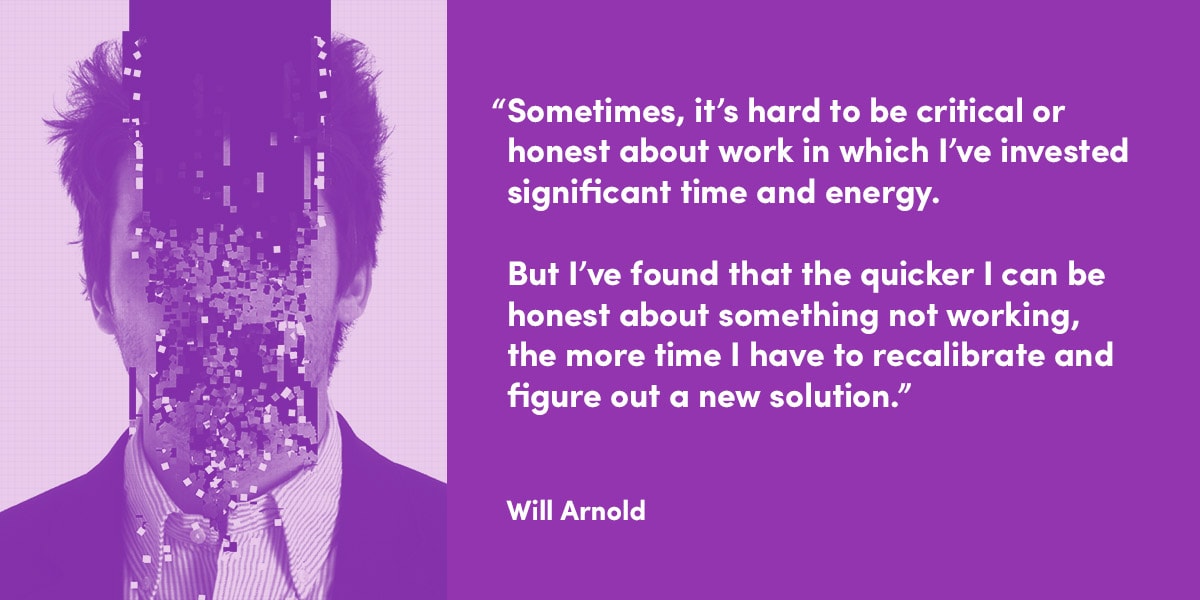 “Sometimes, it’s hard to be critical or honest about work in which I’ve invested significant time and energy.

But I’ve found that the quicker I can be honest about something not working, the more time I have to recalibrate and figure out a new solution.”

Will Arnold